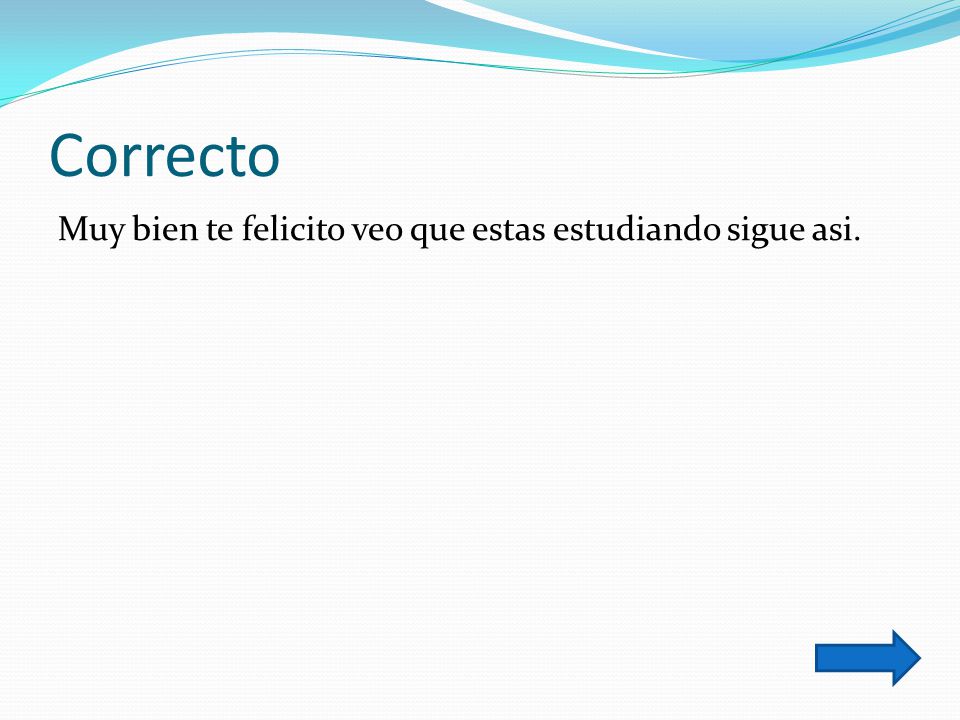 Correcto

Muy bien te felicito veo que estas estudiando sigue asi.